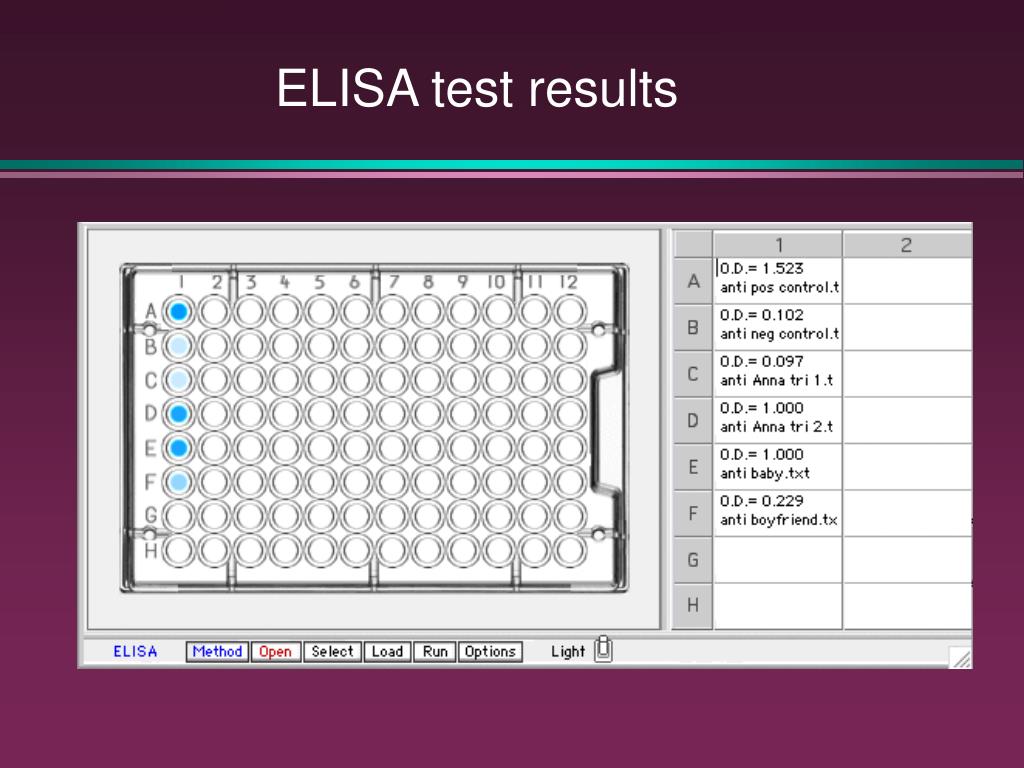 ELISA test results

1 2 3 4 5 6 7 8 9 10 11 12

A
B
C
D
E
F
G
H

| | 1 | 2 |
|---|---|---|
| A | O.D.= 1.523 anti pos control.t | |
| B | O.D.= 0.102 anti neg control.t | |
| C | O.D.= 0.097 anti Anna tri 1.t | |
| D | O.D.= 1.000 anti Anna tri 2.t | |
| E | O.D.= 1.000 anti baby.txt | |
| F | O.D.= 0.229 anti boyfriend.tx | |
| G | | |
| H | | |

ELISA Method Open Select Load Run Options Light